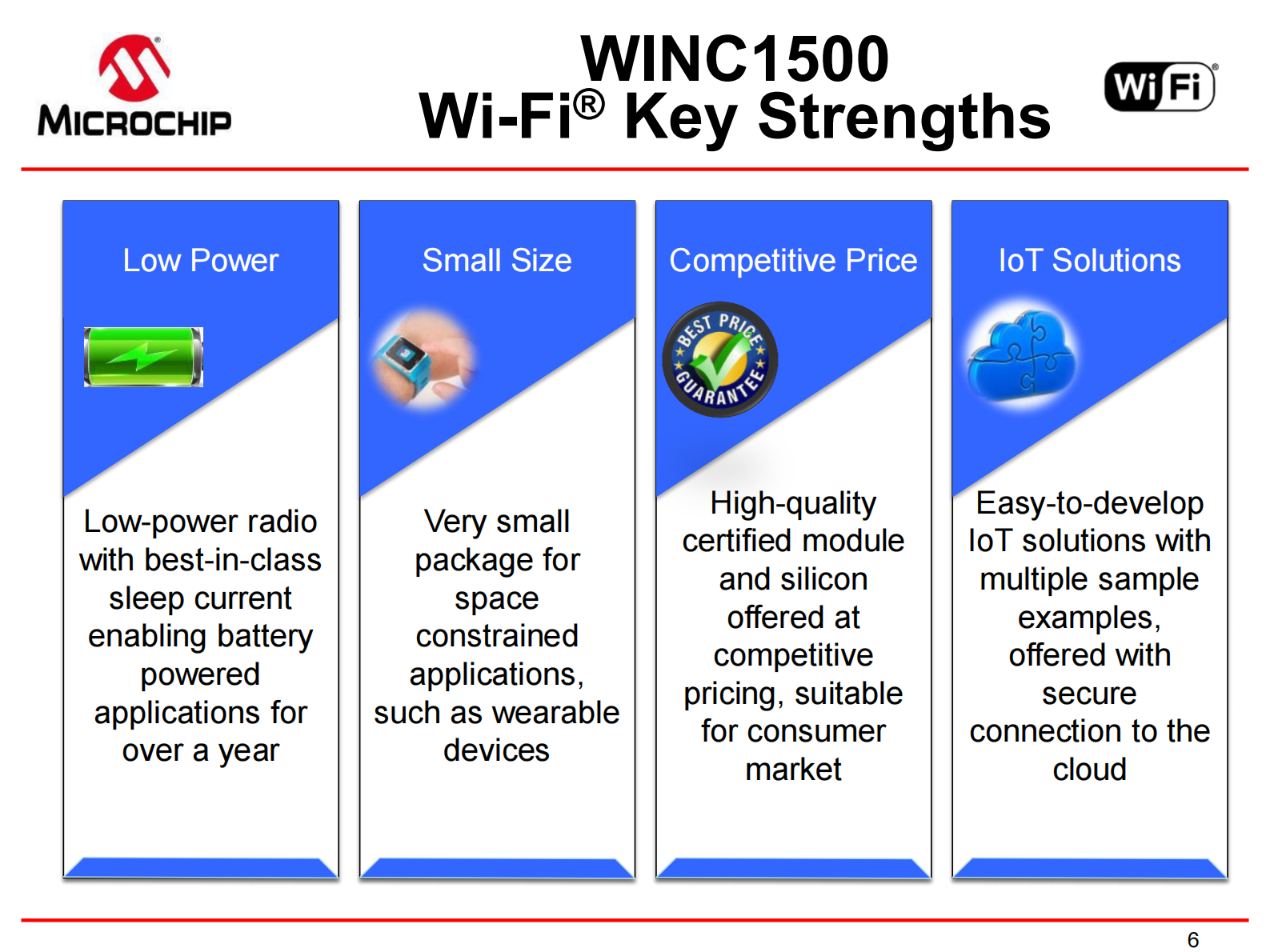 MICROCHIP

WINC1500
Wi-Fi® Key Strengths

WiFi

Low Power

Low-power radio with best-in-class sleep current enabling battery powered applications for over a year

Small Size

Very small package for space constrained applications, such as wearable devices

Competitive Price

BEST PRICE GUARANTEE

High-quality certified module and silicon offered at competitive pricing, suitable for consumer market

IoT Solutions

Easy-to-develop IoT solutions with multiple sample examples, offered with secure connection to the cloud

6